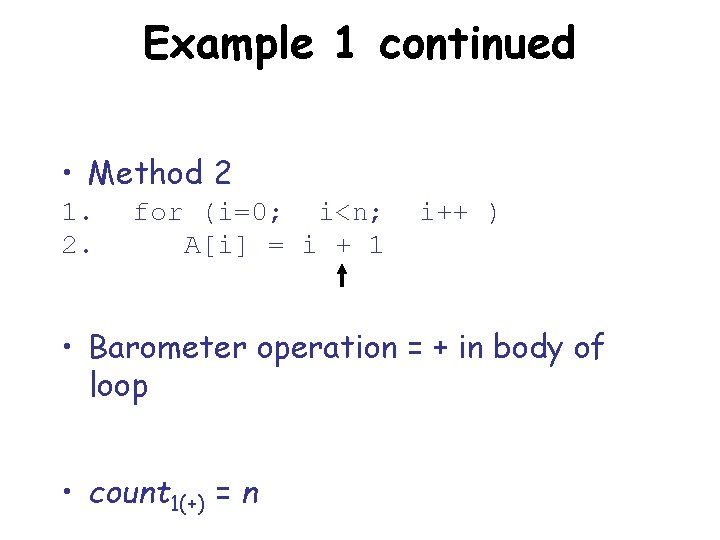 Example 1 continued

• Method 2

1. for (i=0; i<n; i++ )
2. A[i] = i + 1

• Barometer operation = + in body of loop

• $count_{1(+)} = n$